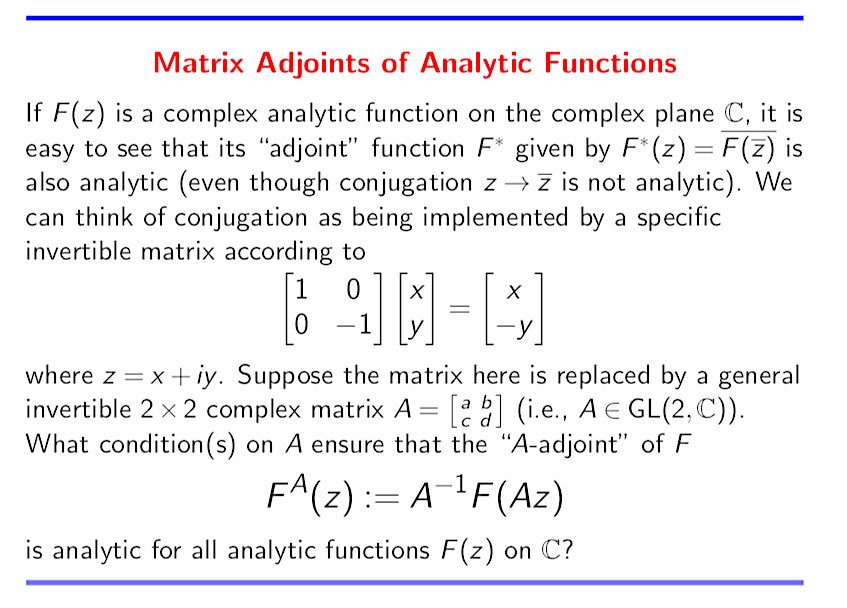 Matrix Adjoints of Analytic Functions

If $F(z)$ is a complex analytic function on the complex plane $\mathbb{C}$, it is easy to see that its "adjoint" function $F^*$ given by $F^*(z) = \overline{F(\overline{z})}$ is also analytic (even though conjugation $z \to \overline{z}$ is not analytic). We can think of conjugation as being implemented by a specific invertible matrix according to

$$\begin{bmatrix} 1 & 0 \\ 0 & -1 \end{bmatrix} \begin{bmatrix} x \\ y \end{bmatrix} = \begin{bmatrix} x \\ -y \end{bmatrix}$$

where $z = x + iy$. Suppose the matrix here is replaced by a general invertible $2 \times 2$ complex matrix $A = \left[\begin{smallmatrix} a & b \\ c & d \end{smallmatrix}\right]$ (i.e., $A \in \mathrm{GL}(2, \mathbb{C})$). What condition(s) on $A$ ensure that the "$A$-adjoint" of $F$

$$F^A(z) := A^{-1}F(Az)$$

is analytic for all analytic functions $F(z)$ on $\mathbb{C}$?